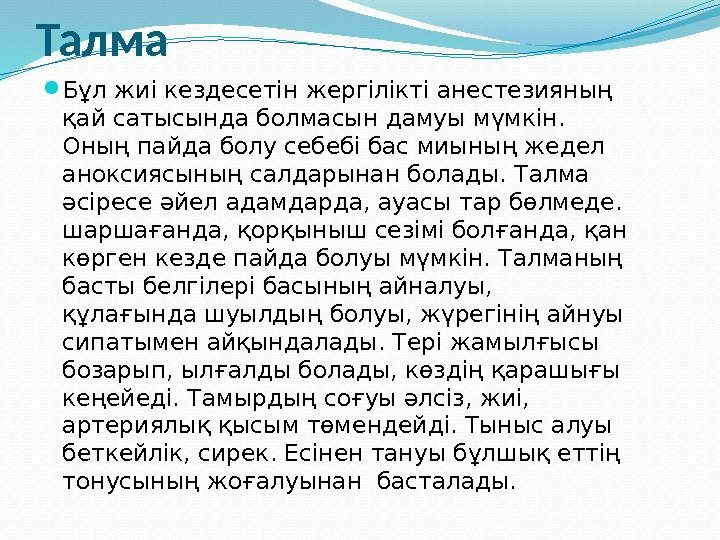 Талма

Бұл жиі кездесетін жергілікті анестезияның қай сатысында болмасын дамуы мүмкін. Оның пайда болу себебі бас миының жедел аноксиясының салдарынан болады. Талма әсіресе әйел адамдарда, ауасы тар бөлмеде. шаршағанда, қорқыныш сезімі болғанда, қан көрген кезде пайда болуы мүмкін. Талманың басты белгілері басының айналуы, құлағында шуылдың болуы, жүрегінің айнуы сипатымен айқындалады. Тері жамылғысы бозарып, ылғалды болады, көздің қарашығы кеңейеді. Тамырдың соғуы әлсіз, жиі, артериялық қысым төмендейді. Тыныс алуы беткейлік, сирек. Есінен тануы бұлшық еттің тонусының жоғалуынан басталады.